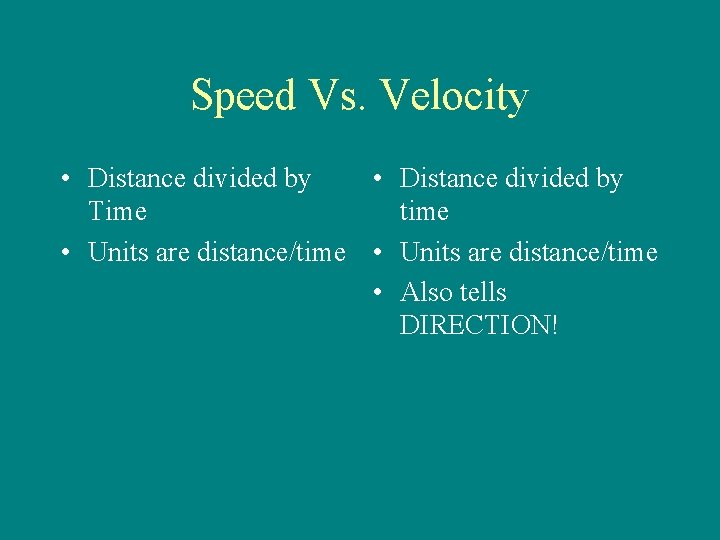 Speed Vs. Velocity

• Distance divided by Time
• Units are distance/time

• Distance divided by time
• Units are distance/time
• Also tells DIRECTION!